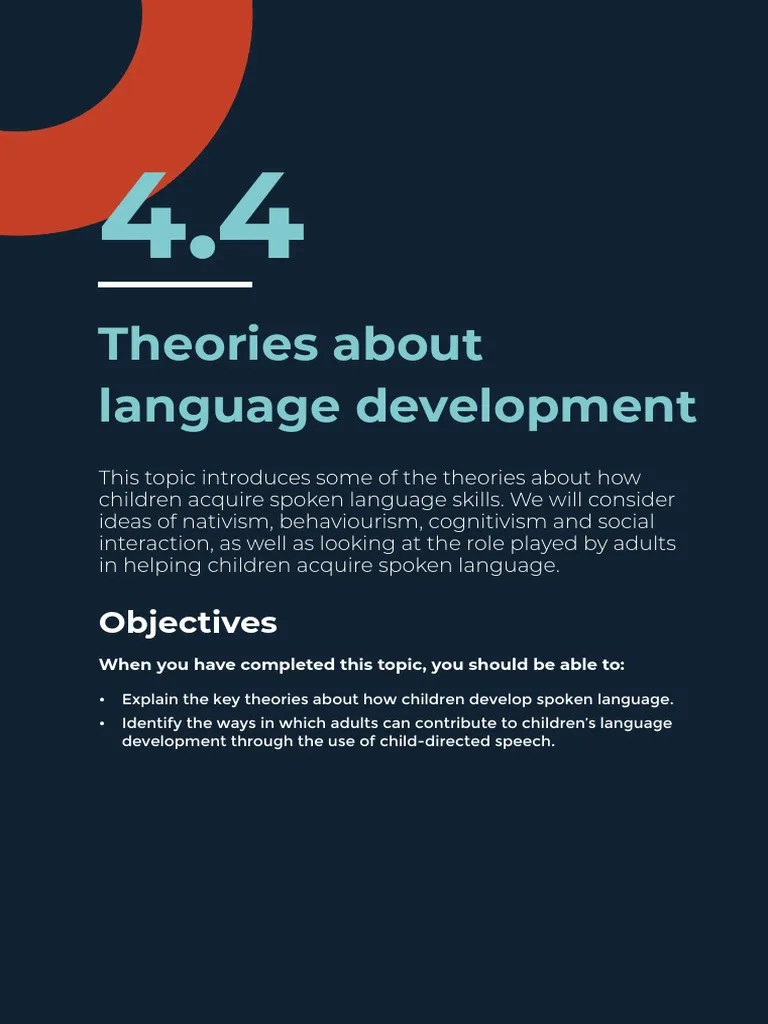 4.4

Theories about language development

This topic introduces some of the theories about how children acquire spoken language skills. We will consider ideas of nativism, behaviourism, cognitivism and social interaction, as well as looking at the role played by adults in helping children acquire spoken language.

Objectives

When you have completed this topic, you should be able to:

• Explain the key theories about how children develop spoken language.
• Identify the ways in which adults can contribute to children's language development through the use of child-directed speech.